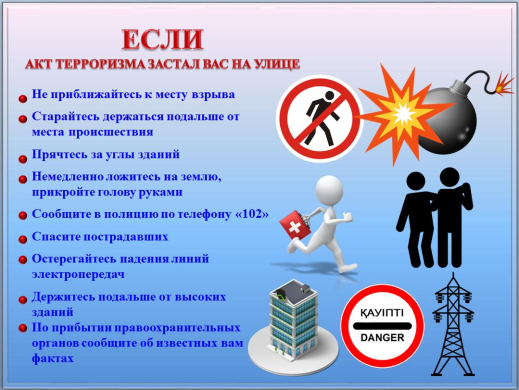 ЕСЛИ
АКТ ТЕРРОРИЗМА ЗАСТАЛ ВАС НА УЛИЦЕ

Не приближайтесь к месту взрыва

Старайтесь держаться подальше от места происшествия

Прячтесь за углы зданий

Немедленно ложитесь на землю, прикройте голову руками

Сообщите в полицию по телефону «102»

Спасите пострадавших

Остерегайтесь падения линий электропередач

Держитесь подальше от высоких зданий

По прибытии правоохранительных органов сообщите об известных вам фактах

ҚАУІПТІ
DANGER